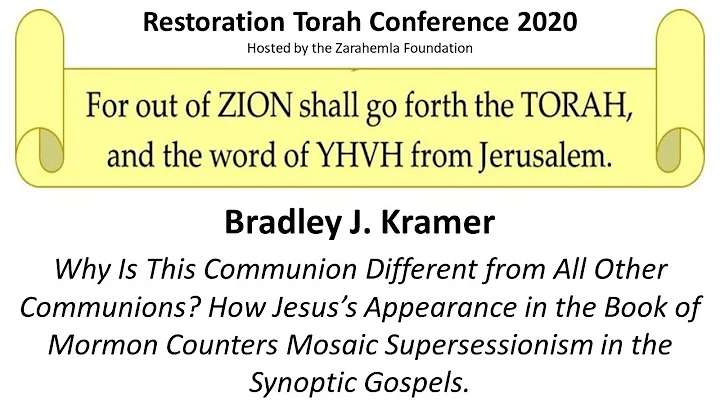 Restoration Torah Conference 2020
Hosted by the Zarahemla Foundation

For out of ZION shall go forth the TORAH, and the word of YHVH from Jerusalem.

Bradley J. Kramer

Why Is This Communion Different from All Other Communions? How Jesus's Appearance in the Book of Mormon Counters Mosaic Supersessionism in the Synoptic Gospels.